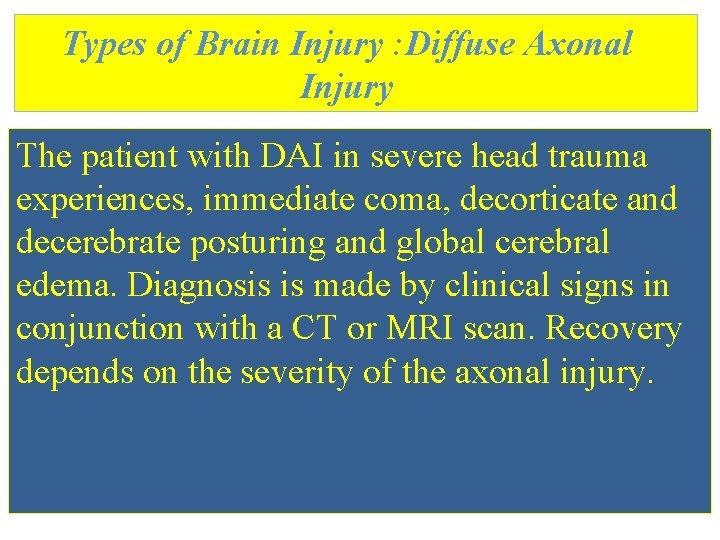 Types of Brain Injury :Diffuse Axonal Injury

The patient with DAI in severe head trauma experiences, immediate coma, decorticate and decerebrate posturing and global cerebral edema. Diagnosis is made by clinical signs in conjunction with a CT or MRI scan. Recovery depends on the severity of the axonal injury.